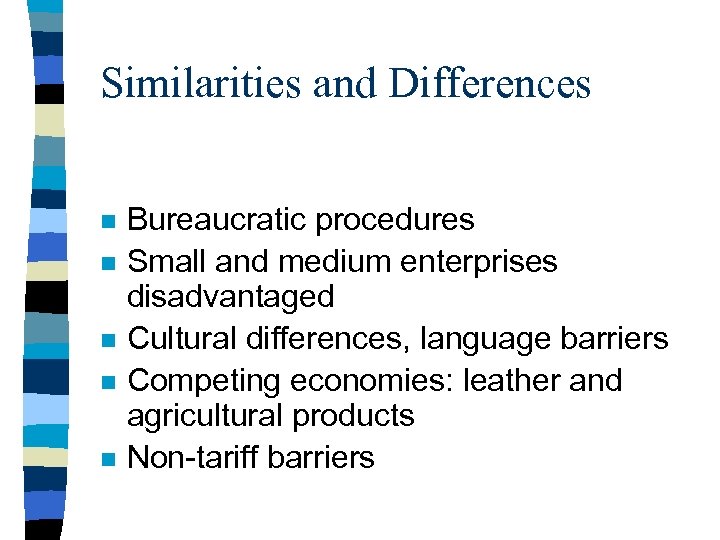 Similarities and Differences

- Bureaucratic procedures
- Small and medium enterprises disadvantaged
- Cultural differences, language barriers
- Competing economies: leather and agricultural products
- Non-tariff barriers